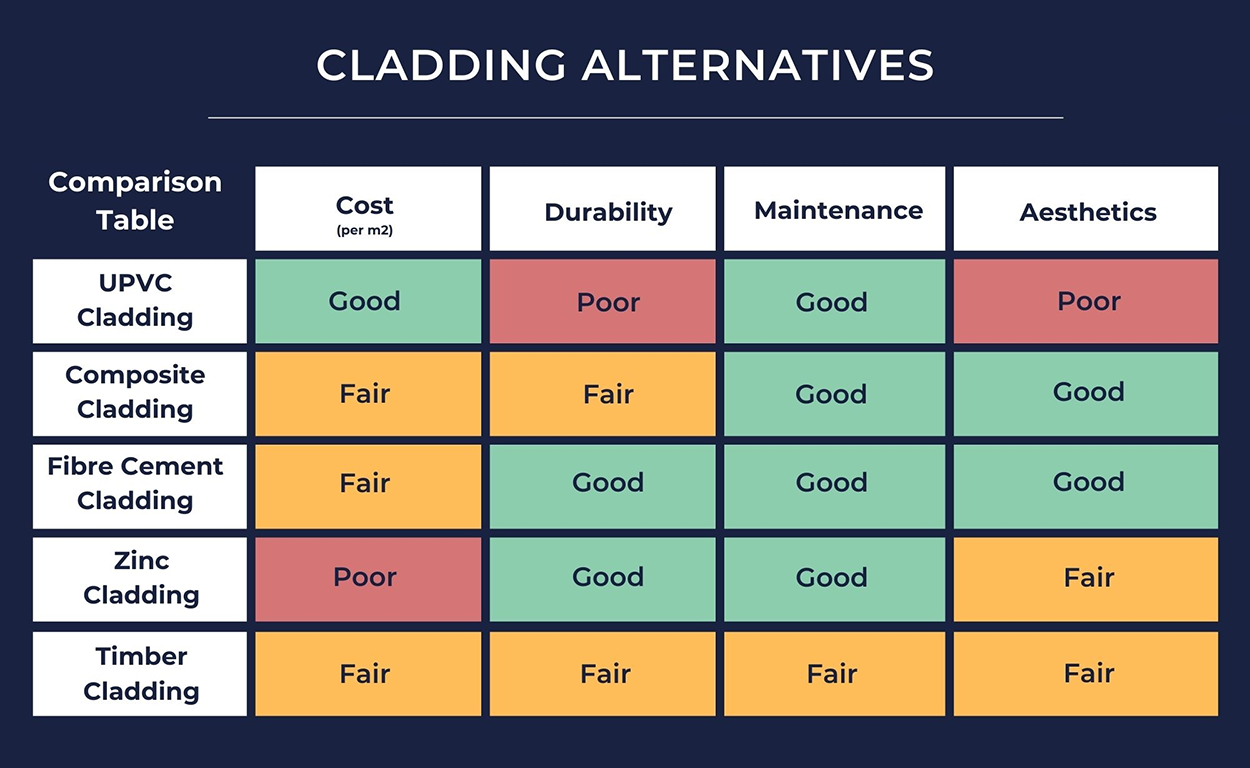 CLADDING ALTERNATIVES

| Comparison Table | Cost (per m2) | Durability | Maintenance | Aesthetics |
|---|---|---|---|---|
| UPVC Cladding | Good | Poor | Good | Poor |
| Composite Cladding | Fair | Fair | Good | Good |
| Fibre Cement Cladding | Fair | Good | Good | Good |
| Zinc Cladding | Poor | Good | Good | Fair |
| Timber Cladding | Fair | Fair | Fair | Fair |